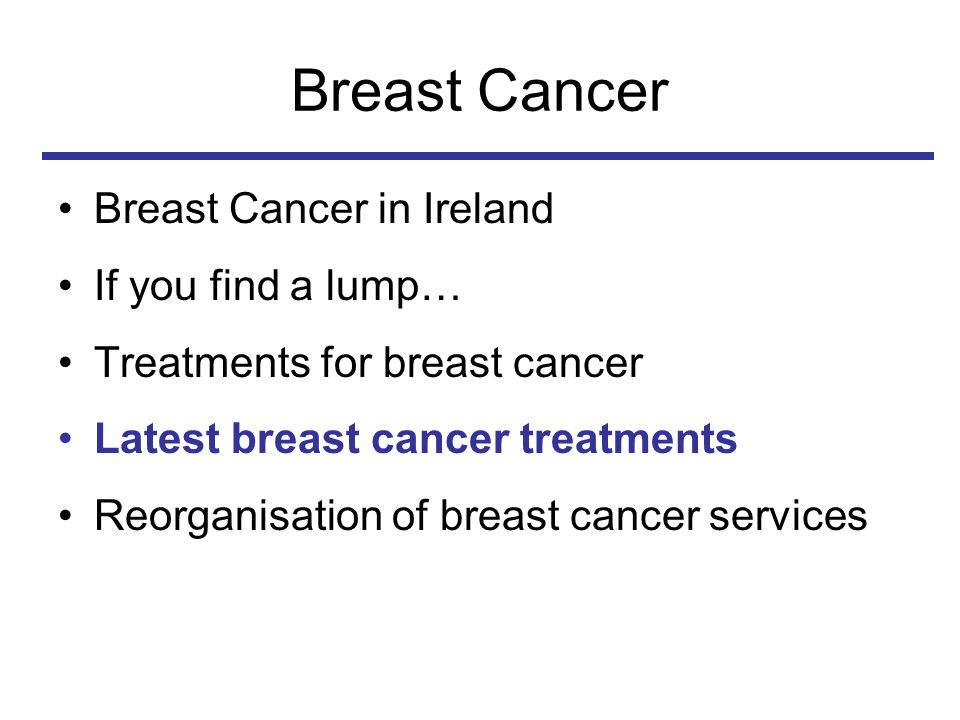 Breast Cancer

• Breast Cancer in Ireland
• If you find a lump…
• Treatments for breast cancer
• Latest breast cancer treatments
• Reorganisation of breast cancer services